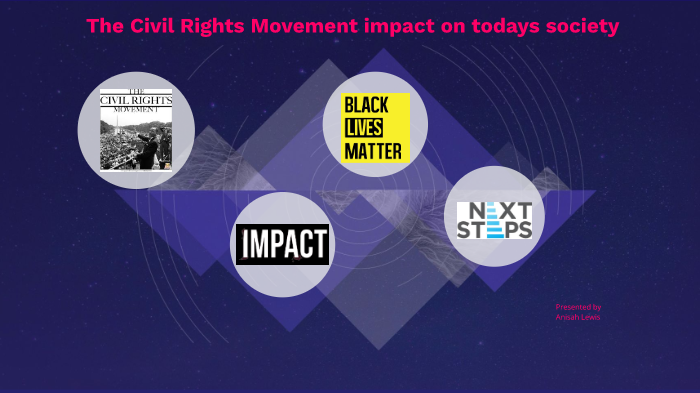 The Civil Rights Movement impact on todays society

THE
CIVIL RIGHTS
MOVEMENT

BLACK
LIVES
MATTER

IMPACT

NEXT
STEPS

Presented by
Anisah Lewis